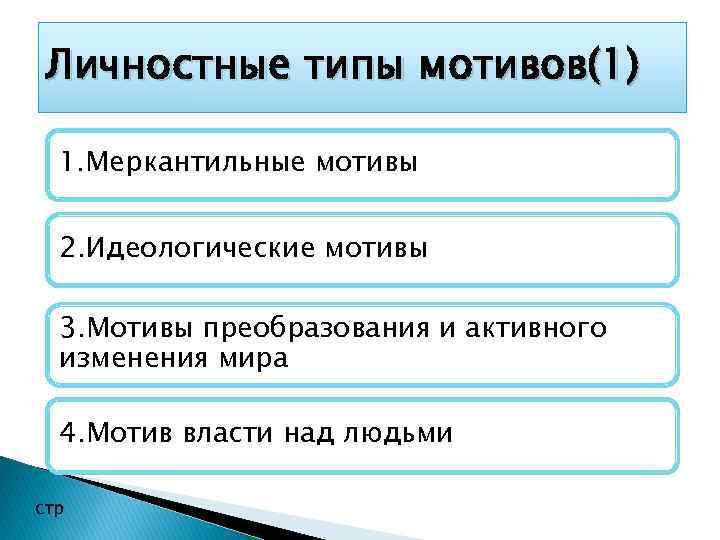 Личностные типы мотивов(1)

1.Меркантильные мотивы

2.Идеологические мотивы

3.Мотивы преобразования и активного изменения мира

4.Мотив власти над людьми

стр